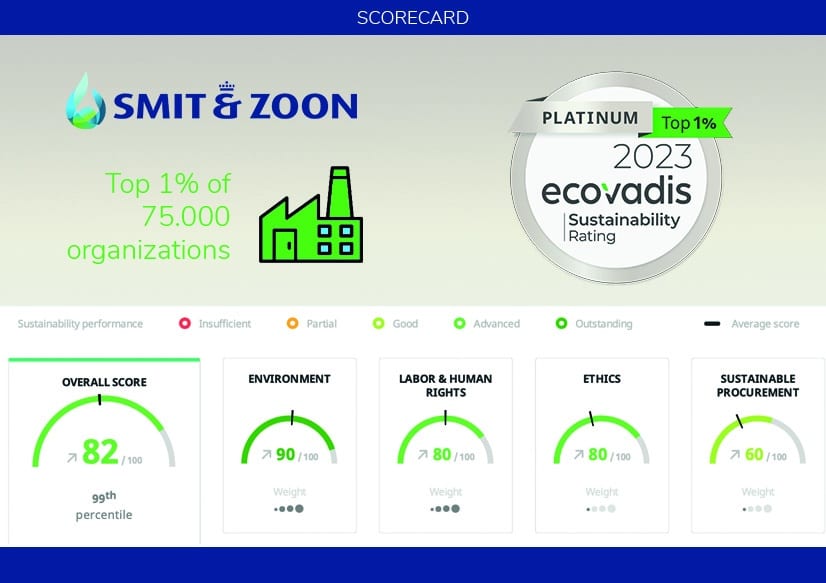 SCORECARD

SMIT & ZOON

Top 1% of 75.000 organizations

PLATINUM Top 1%
2023
ecovadis
Sustainability Rating

Sustainability performance Insufficient Partial Good Advanced Outstanding Average score

OVERALL SCORE
82 / 100
99th percentile

ENVIRONMENT
90 / 100
Weight

LABOR & HUMAN RIGHTS
80 / 100
Weight

ETHICS
80 / 100
Weight

SUSTAINABLE PROCUREMENT
60 / 100
Weight